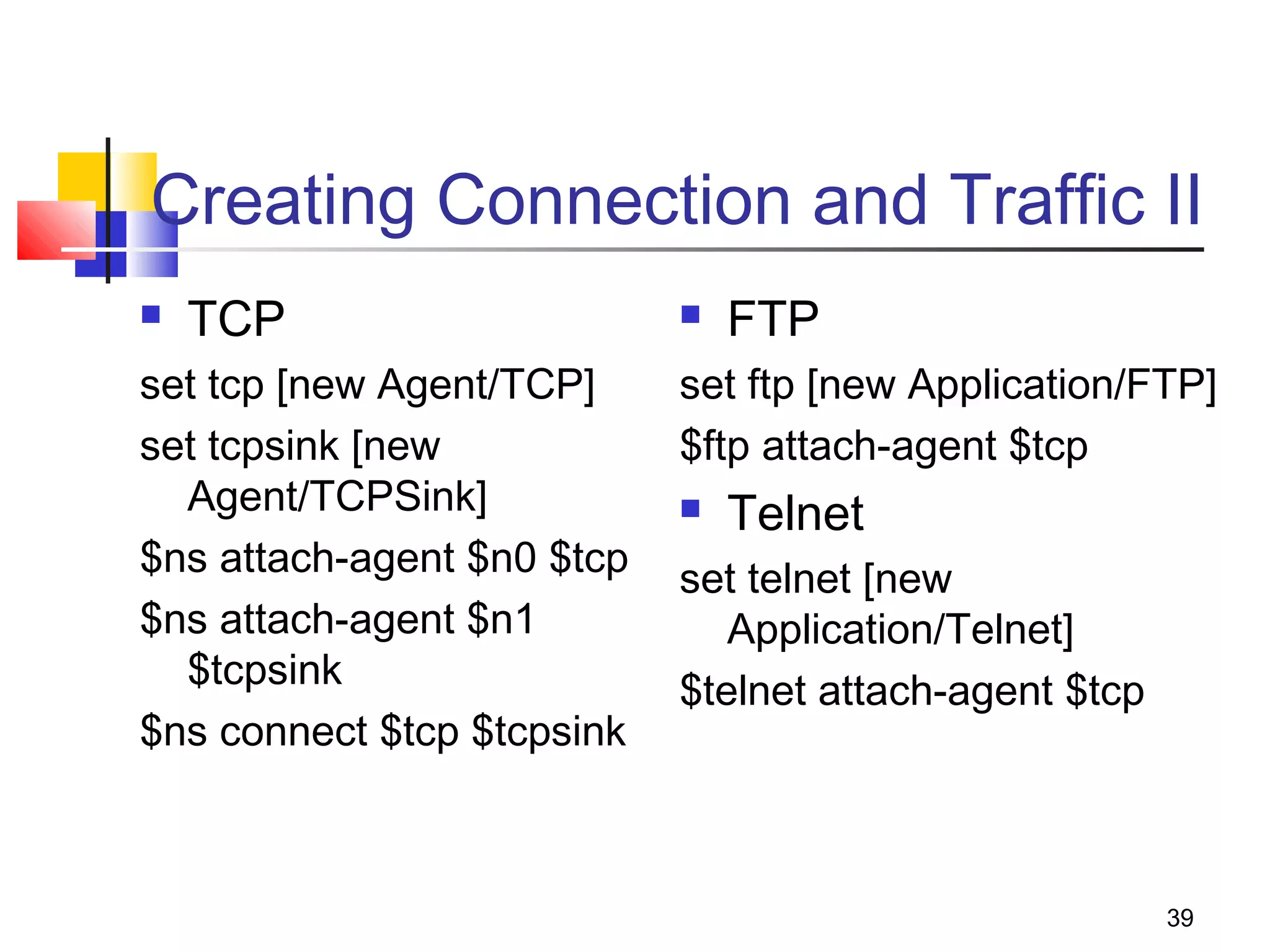 Creating Connection and Traffic II

▪ TCP

set tcp [new Agent/TCP]

set tcpsink [new Agent/TCPSink]

\$ns attach-agent \$n0 \$tcp

\$ns attach-agent \$n1 \$tcpsink

\$ns connect \$tcp \$tcpsink

▪ FTP

set ftp [new Application/FTP]

\$ftp attach-agent \$tcp

▪ Telnet

set telnet [new Application/Telnet]

\$telnet attach-agent \$tcp

39